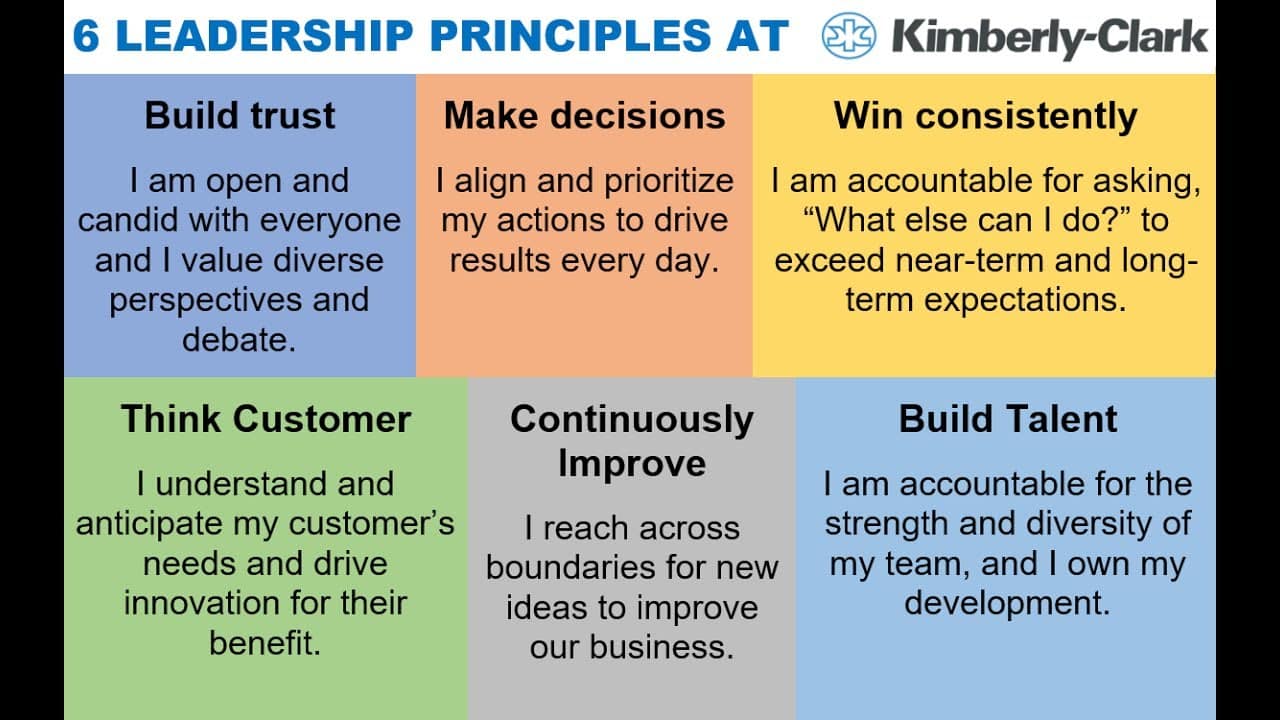 6 LEADERSHIP PRINCIPLES AT Kimberly-Clark

Build trust

I am open and candid with everyone and I value diverse perspectives and debate.

Make decisions

I align and prioritize my actions to drive results every day.

Win consistently

I am accountable for asking, “What else can I do?” to exceed near-term and long-term expectations.

Think Customer

I understand and anticipate my customer’s needs and drive innovation for their benefit.

Continuously Improve

I reach across boundaries for new ideas to improve our business.

Build Talent

I am accountable for the strength and diversity of my team, and I own my development.